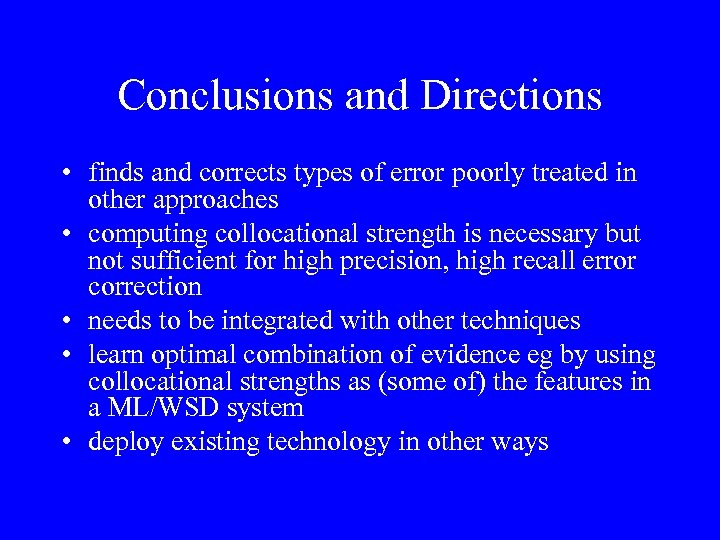 Conclusions and Directions

• finds and corrects types of error poorly treated in other approaches
• computing collocational strength is necessary but not sufficient for high precision, high recall error correction
• needs to be integrated with other techniques
• learn optimal combination of evidence eg by using collocational strengths as (some of) the features in a ML/WSD system
• deploy existing technology in other ways